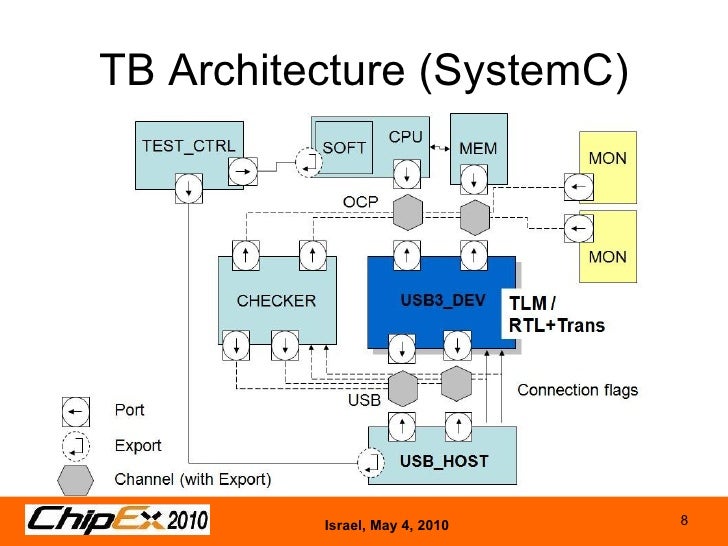 TB Architecture (SystemC)

TEST_CTRL

SOFT

CPU

MEM

MON

MON

OCP

CHECKER

USB3_DEV

TLM / RTL+Trans

USB

Connection flags

USB_HOST

Port

Export

Channel (with Export)

ChipEx 2010

Israel, May 4, 2010

8